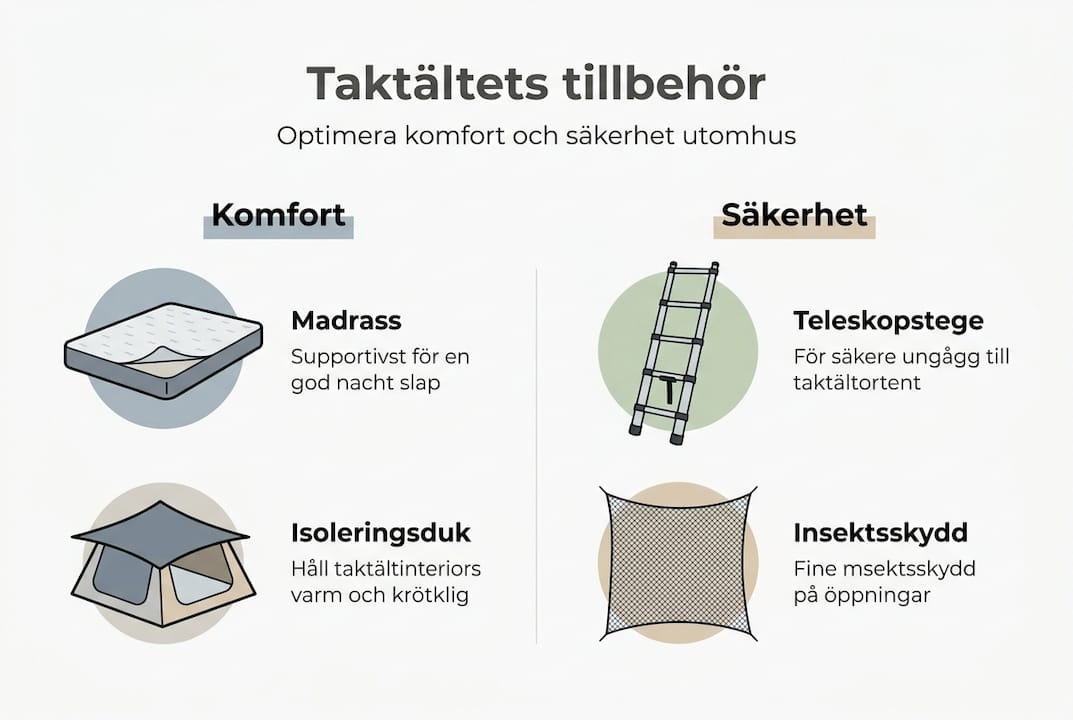 Taktältets tillbehör

Optimera komfort och säkerhet utomhus

Komfort

Madrass

Supportivst för en god nacht slap

Isoleringsduk

Håll taktältinteriors varm och krötklig

Säkerhet

Teleskopstege

För säkere ungågg till taktältortent

Insektsskydd

Fine msektsskydd på öppningar